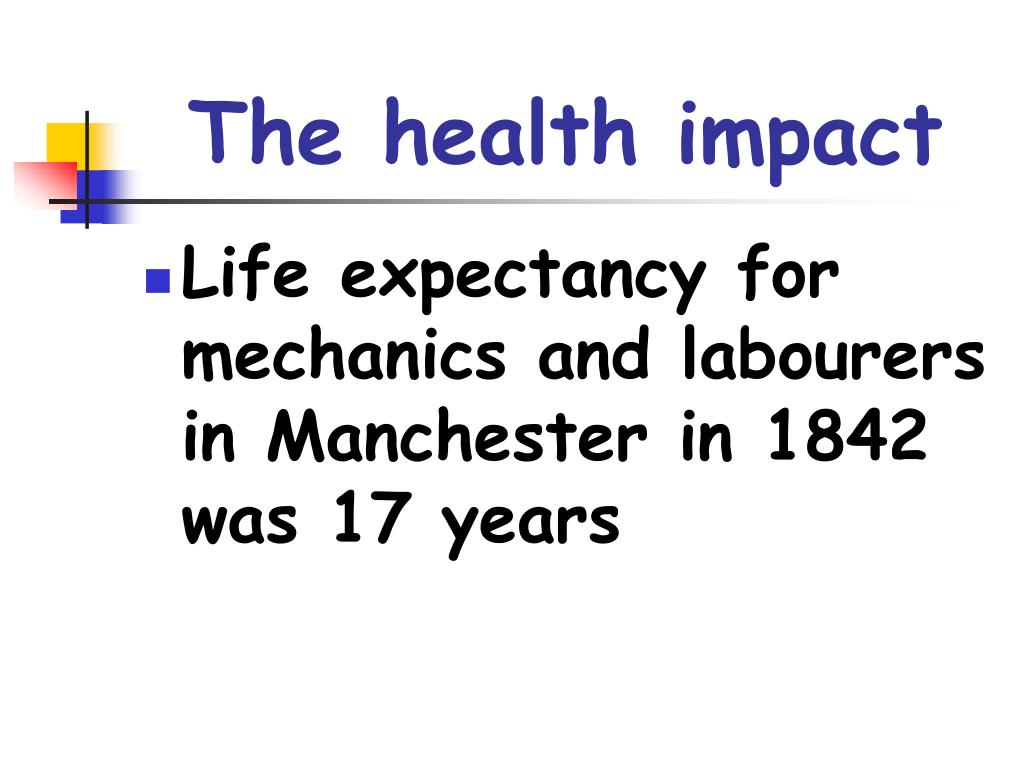 The health impact

Life expectancy for mechanics and labourers in Manchester in 1842 was 17 years